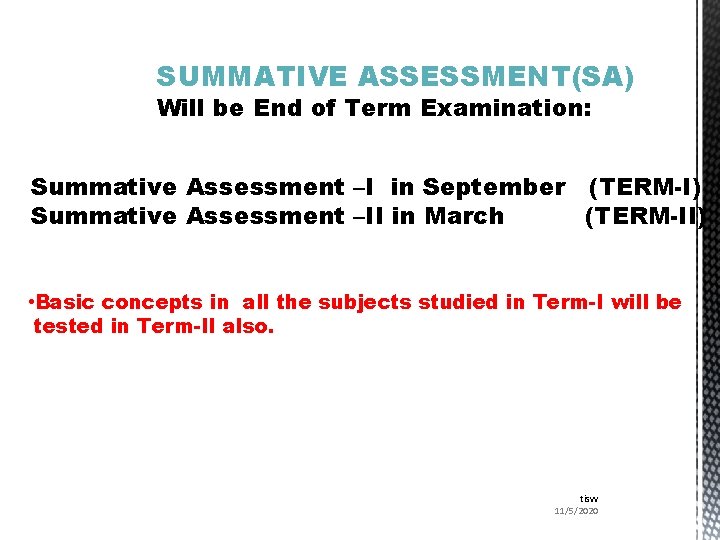 SUMMATIVE ASSESSMENT(SA)
Will be End of Term Examination:

Summative Assessment –I in September (TERM-I)
Summative Assessment –II in March (TERM-II)

•Basic concepts in all the subjects studied in Term-I will be tested in Term-II also.

tisw
11/5/2020